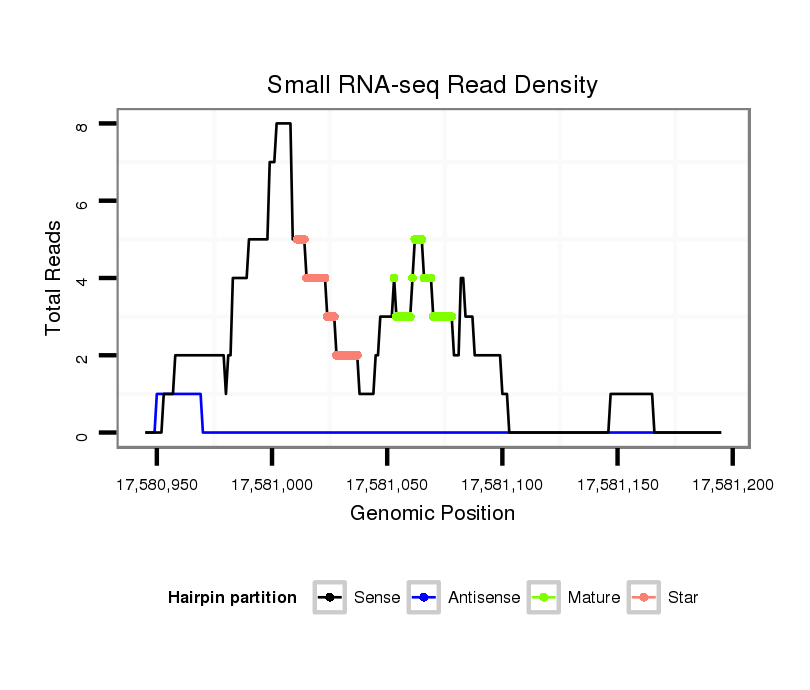 Small RNA-seq Read Density

Total Reads

8
6
4
2
0

17,580,950
17,581,000
17,581,050
17,581,100
17,581,150
17,581,200

Genomic Position

Hairpin partition
Sense
Antisense
Mature
Star